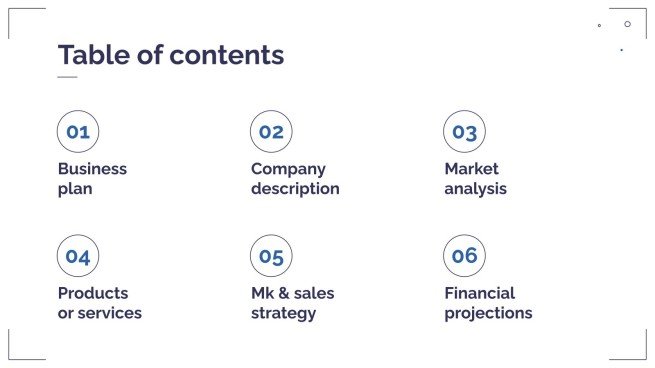 Table of contents

01

Business plan

02

Company description

03

Market analysis

04

Products or services

05

Mk & sales strategy

06

Financial projections